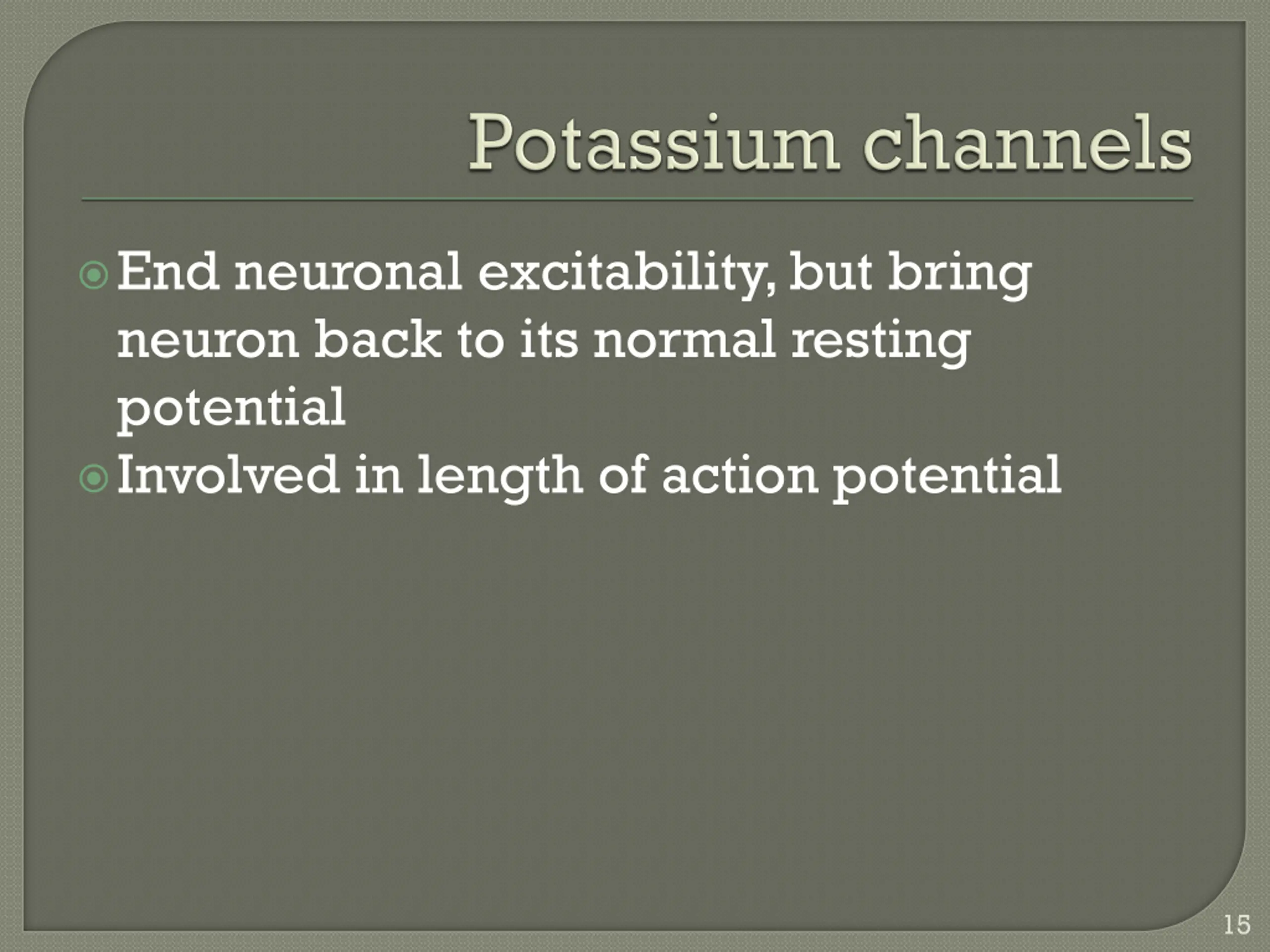 Potassium channels

End neuronal excitability, but bring neuron back to its normal resting potential

Involved in length of action potential

15